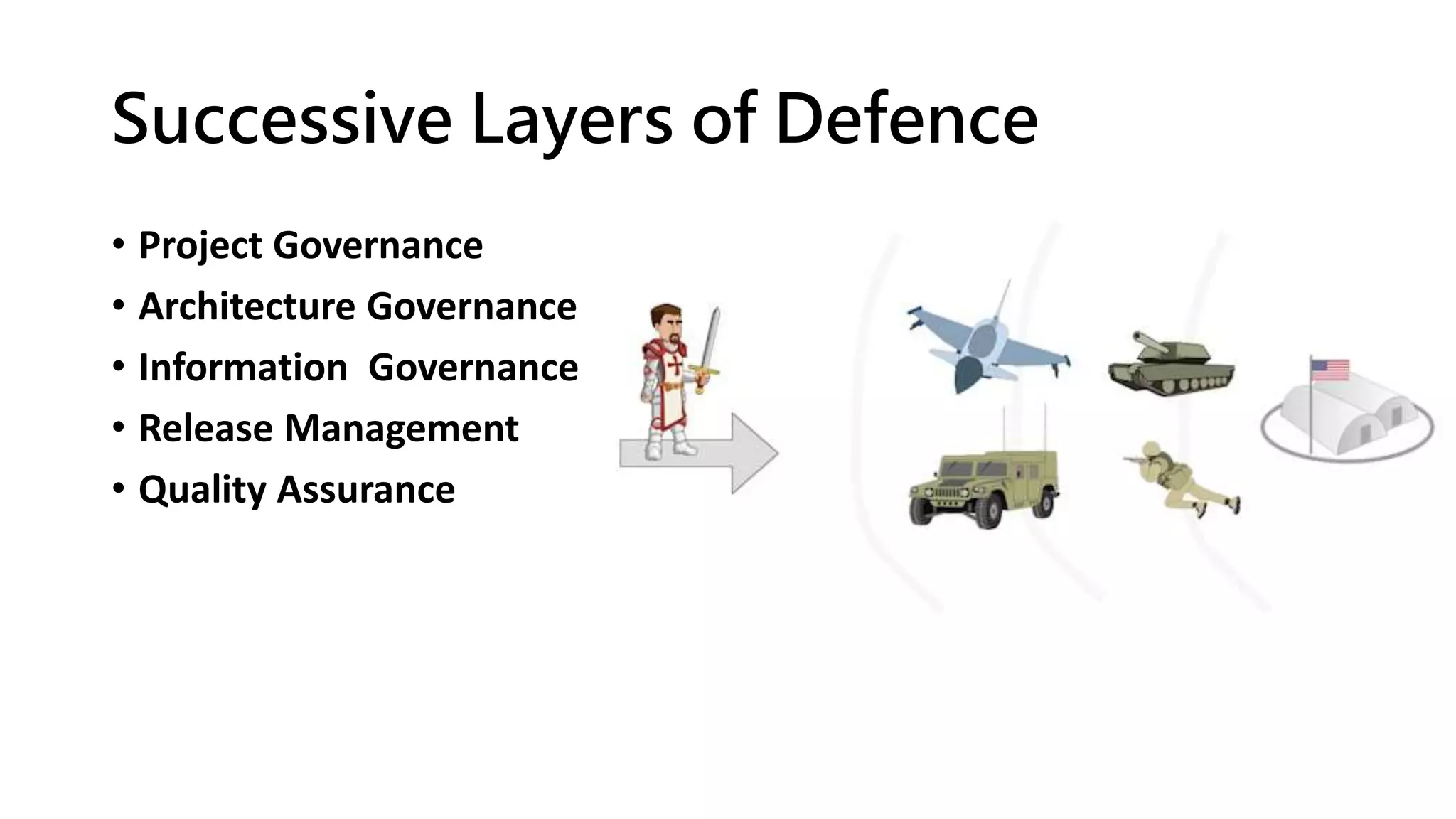 Successive Layers of Defence

• Project Governance
• Architecture Governance
• Information  Governance
• Release Management
• Quality Assurance